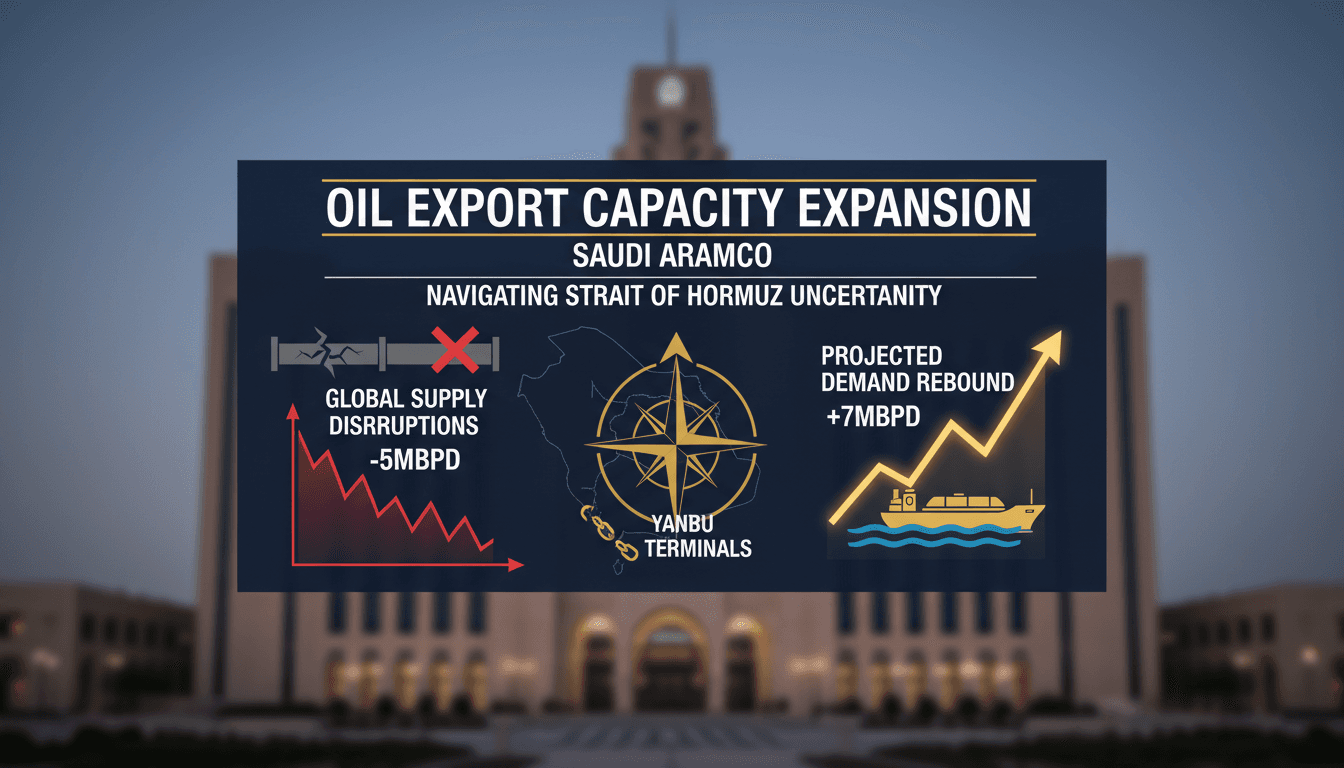 OIL EXPORT CAPACITY EXPANSION

SAUDI ARAMCO

NAVIGATING STRAIT OF HORMUZ UNCERTAINTY

GLOBAL SUPPLY DISRRUPTIONS -5MBPD

YANBU TERMINALS

PROJECTED DEMAND REBOUND +7MBPD